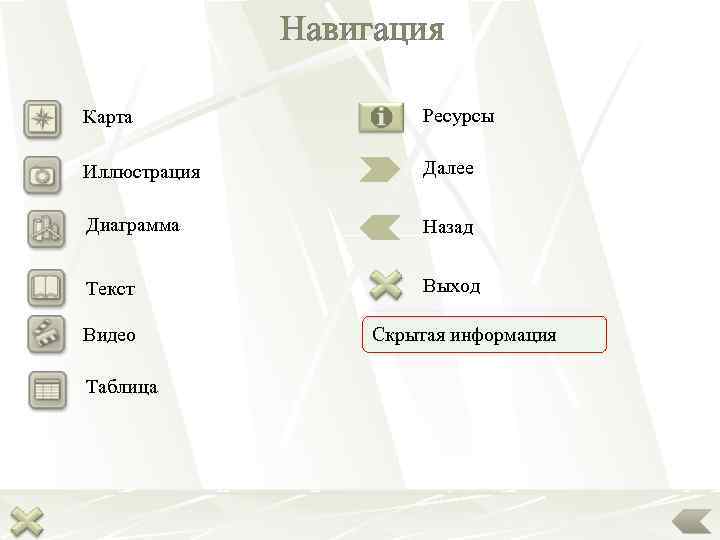 Навигация

Карта

Иллюстрация

Диаграмма

Текст

Видео

Таблица

Ресурсы

Далее

Назад

Выход

Скрытая информация